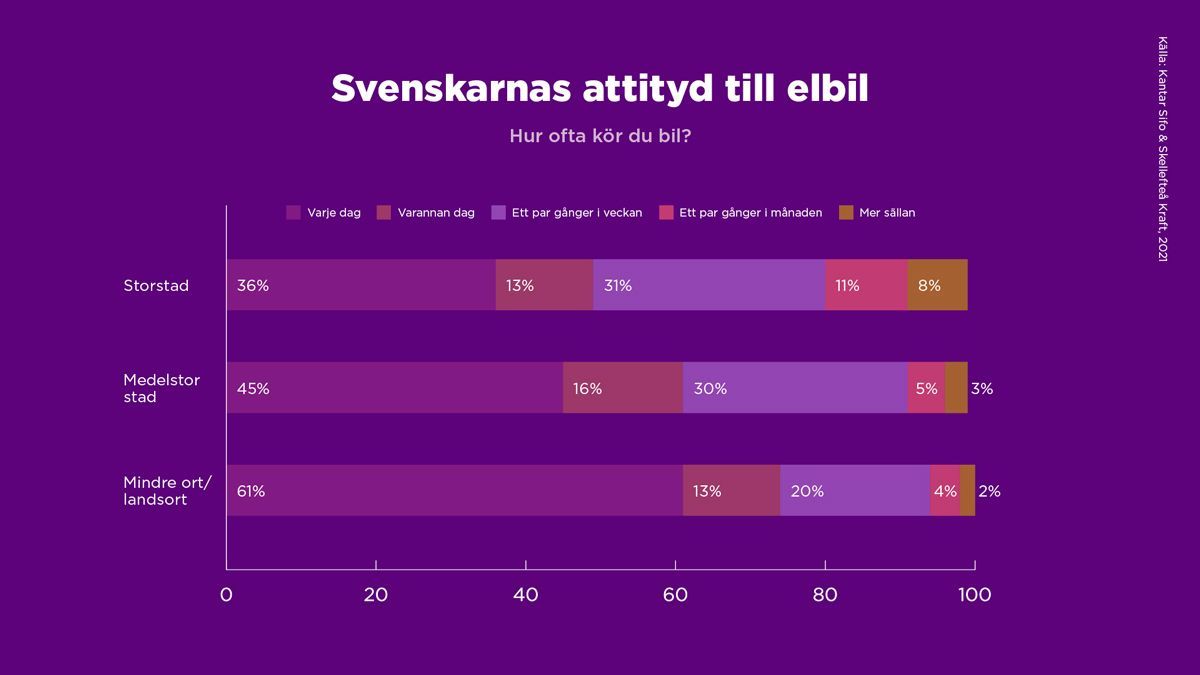 Svenskarnas attityd till elbil

Hur ofta kör du bil?

Varje dag
Varannan dag
Ett par gånger i veckan
Ett par gånger i månaden
Mer sällan

Storstad
36%
13%
31%
11%
8%

Medelstor stad
45%
16%
30%
5%
3%

Mindre ort/ landsort
61%
13%
20%
4%
2%

0
20
40
60
80
100

Källa: Kantar Sifo & Skellefteå Kraft, 2021